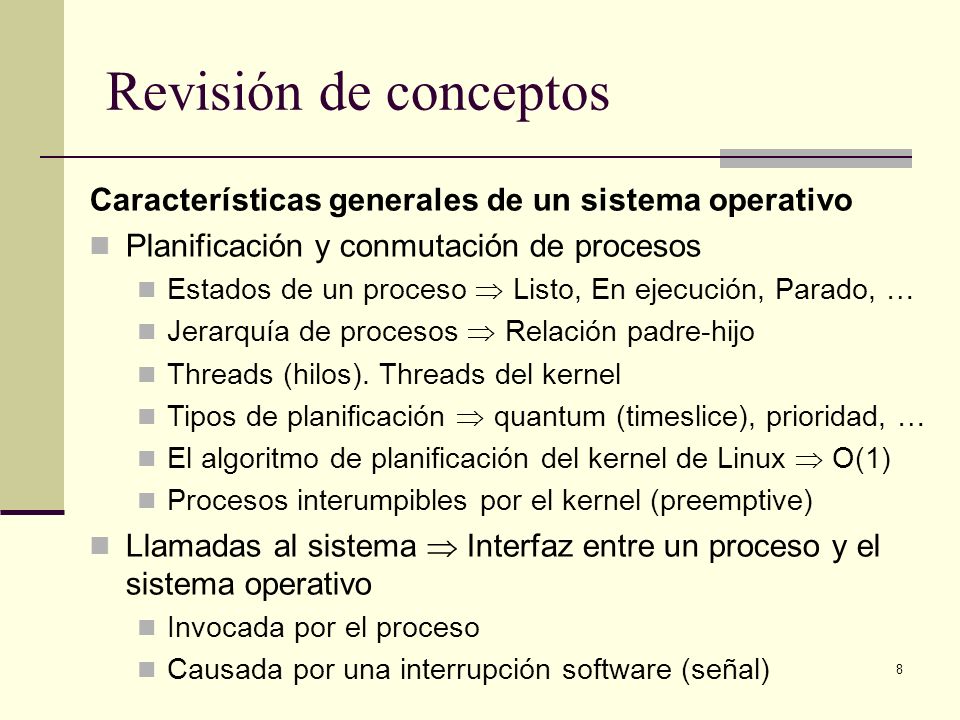 Revisión de conceptos

Características generales de un sistema operativo

- Planificación y conmutación de procesos
  - Estados de un proceso $\Rightarrow$ Listo, En ejecución, Parado, …
  - Jerarquía de procesos $\Rightarrow$ Relación padre-hijo
  - Threads (hilos). Threads del kernel
  - Tipos de planificación $\Rightarrow$ quantum (timeslice), prioridad, …
  - El algoritmo de planificación del kernel de Linux $\Rightarrow$ O(1)
  - Procesos interumpibles por el kernel (preemptive)
- Llamadas al sistema $\Rightarrow$ Interfaz entre un proceso y el sistema operativo
  - Invocada por el proceso
  - Causada por una interrupción software (señal)

8